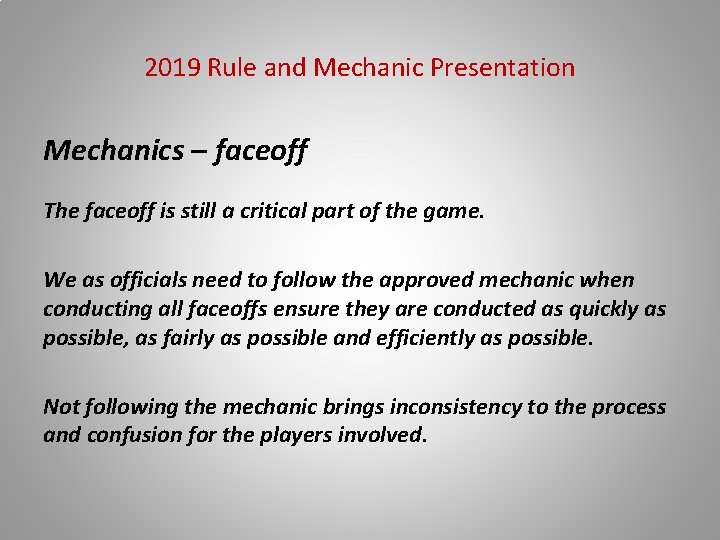 2019 Rule and Mechanic Presentation

Mechanics – faceoff

The faceoff is still a critical part of the game.

We as officials need to follow the approved mechanic when conducting all faceoffs ensure they are conducted as quickly as possible, as fairly as possible and efficiently as possible.

Not following the mechanic brings inconsistency to the process and confusion for the players involved.